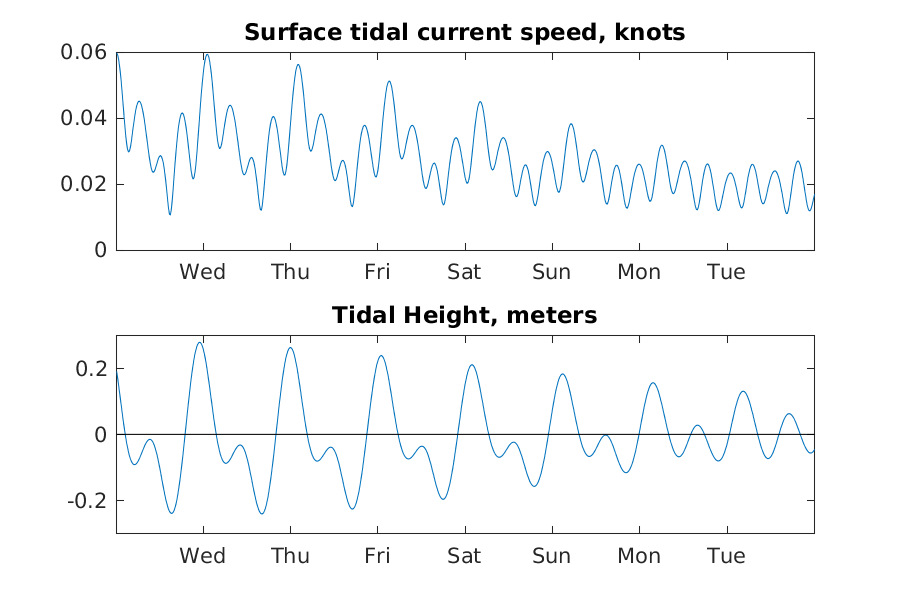 Surface tidal current speed, knots

0.06
0.04
0.02
0

Wed Thu Fri Sat Sun Mon Tue

Tidal Height, meters

0.2
0
-0.2

Wed Thu Fri Sat Sun Mon Tue